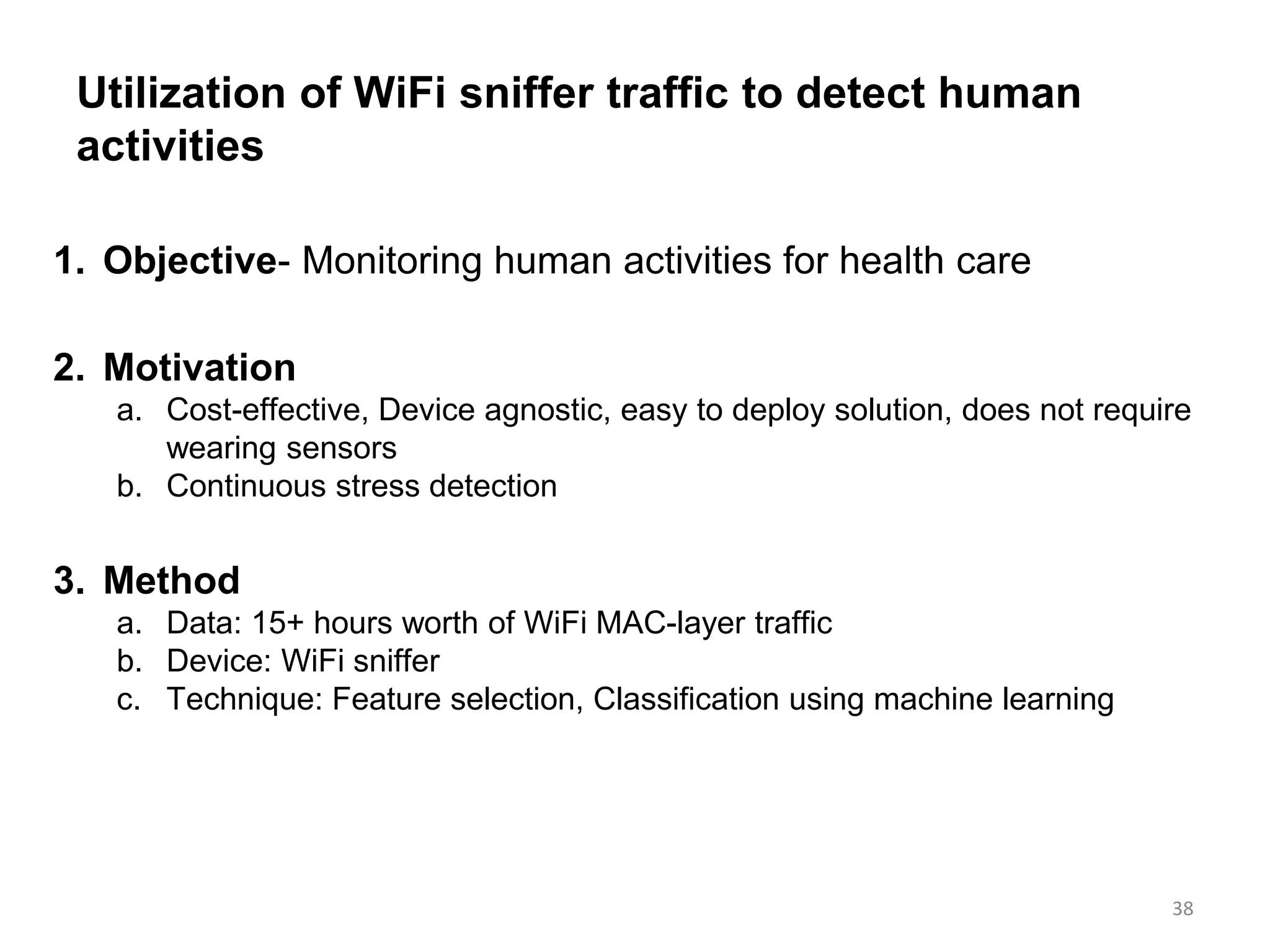 Utilization of WiFi sniffer traffic to detect human activities

1. Objective- Monitoring human activities for health care

2. Motivation
a. Cost-effective, Device agnostic, easy to deploy solution, does not require wearing sensors
b. Continuous stress detection

3. Method
a. Data: 15+ hours worth of WiFi MAC-layer traffic
b. Device: WiFi sniffer
c. Technique: Feature selection, Classification using machine learning

38